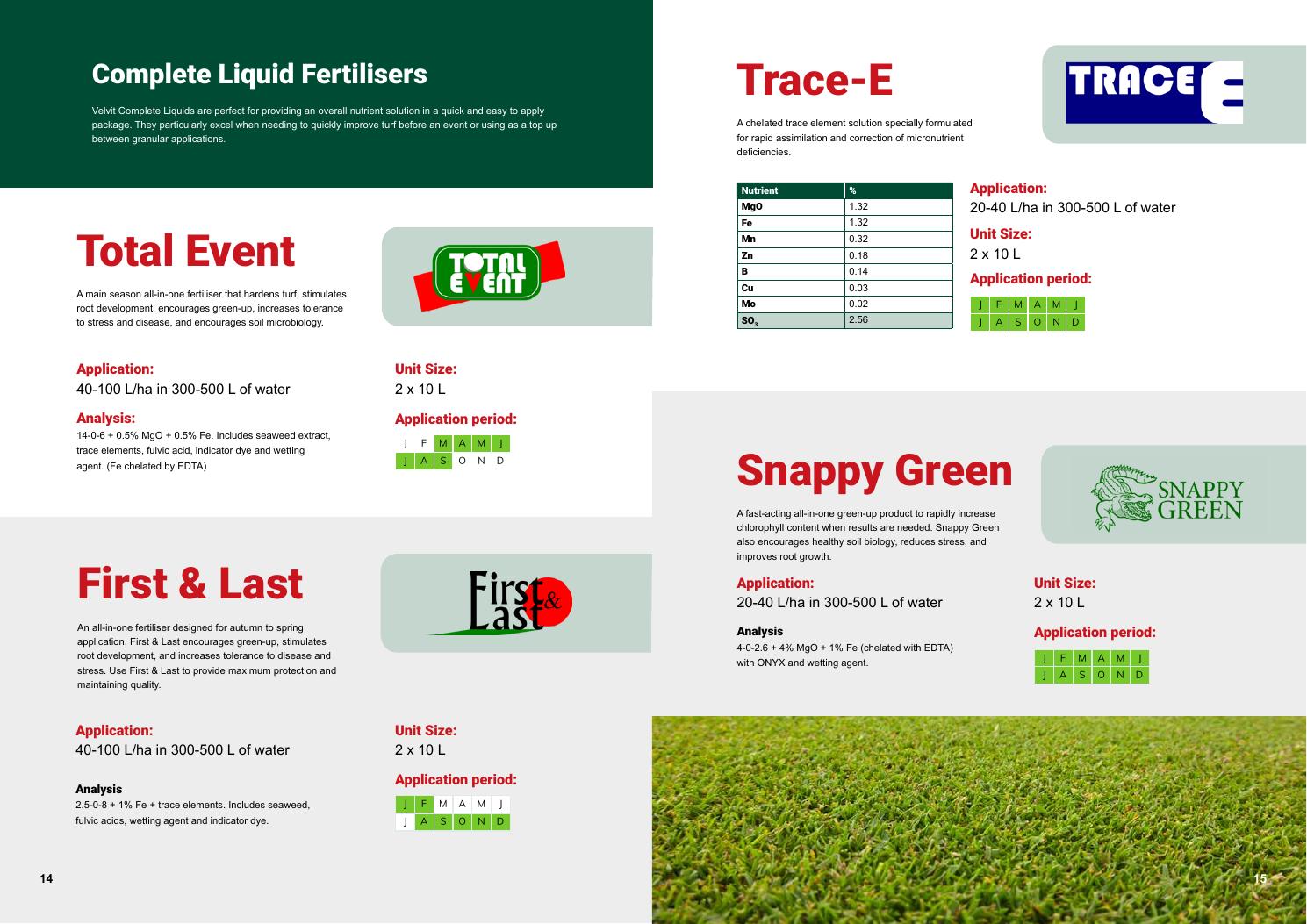 Complete Liquid Fertilisers

Velvit Complete Liquids are perfect for providing an overall nutrient solution in a quick and easy to apply package. They particularly excel when needing to quickly improve turf before an event or using as a top up between granular applications.

Total Event

TOTAL EVENT

A main season all-in-one fertiliser that hardens turf, stimulates root development, encourages green-up, increases tolerance to stress and disease, and encourages soil microbiology.

Application:
40-100 L/ha in 300-500 L of water

Analysis:
14-0-6 + 0.5% MgO + 0.5% Fe. Includes seaweed extract, trace elements, fulvic acid, indicator dye and wetting agent. (Fe chelated by EDTA)

Unit Size:
2 x 10 L

Application period:

| J | F | M | A | M | J |
|---|---|---|---|---|---|
| J | A | S | O | N | D |

First & Last

First & Last

An all-in-one fertiliser designed for autumn to spring application. First & Last encourages green-up, stimulates root development, and increases tolerance to disease and stress. Use First & Last to provide maximum protection and maintaining quality.

Application:
40-100 L/ha in 300-500 L of water

Analysis
2.5-0-8 + 1% Fe + trace elements. Includes seaweed, fulvic acids, wetting agent and indicator dye.

Unit Size:
2 x 10 L

Application period:

| J | F | M | A | M | J |
|---|---|---|---|---|---|
| J | A | S | O | N | D |

14

Trace-E

TRACE E

A chelated trace element solution specially formulated for rapid assimilation and correction of micronutrient deficiencies.

| Nutrient | % |
|---|---|
| MgO | 1.32 |
| Fe | 1.32 |
| Mn | 0.32 |
| Zn | 0.18 |
| B | 0.14 |
| Cu | 0.03 |
| Mo | 0.02 |
| $SO_3$ | 2.56 |

Application:
20-40 L/ha in 300-500 L of water

Unit Size:
2 x 10 L

Application period:

| J | F | M | A | M | J |
|---|---|---|---|---|---|
| J | A | S | O | N | D |

Snappy Green

SNAPPY GREEN

A fast-acting all-in-one green-up product to rapidly increase chlorophyll content when results are needed. Snappy Green also encourages healthy soil biology, reduces stress, and improves root growth.

Application:
20-40 L/ha in 300-500 L of water

Analysis
4-0-2.6 + 4% MgO + 1% Fe (chelated with EDTA) with ONYX and wetting agent.

Unit Size:
2 x 10 L

Application period:

| J | F | M | A | M | J |
|---|---|---|---|---|---|
| J | A | S | O | N | D |

15